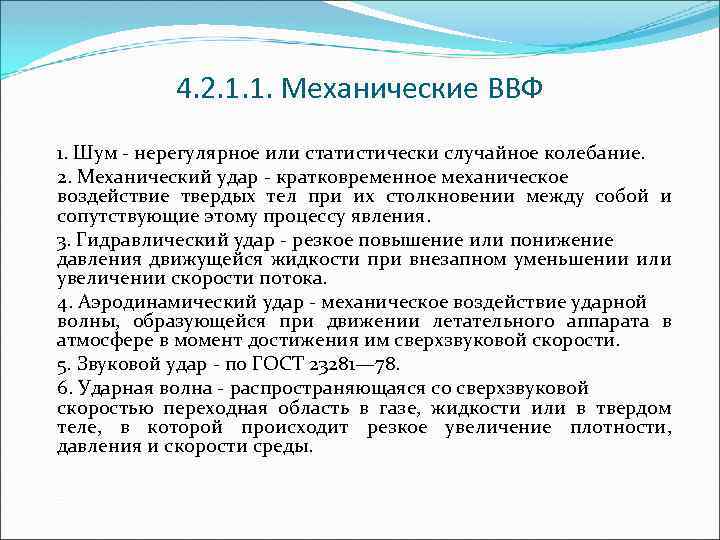 4.2.1.1. Механические ВВФ

1. Шум - нерегулярное или статистически случайное колебание.

2. Механический удар - кратковременное механическое воздействие твердых тел при их столкновении между собой и сопутствующие этому процессу явления.

3. Гидравлический удар - резкое повышение или понижение давления движущейся жидкости при внезапном уменьшении или увеличении скорости потока.

4. Аэродинамический удар - механическое воздействие ударной волны, образующейся при движении летательного аппарата в атмосфере в момент достижения им сверхзвуковой скорости.

5. Звуковой удар - по ГОСТ 23281—78.

6. Ударная волна - распространяющаяся со сверхзвуковой скоростью переходная область в газе, жидкости или в твердом теле, в которой происходит резкое увеличение плотности, давления и скорости среды.